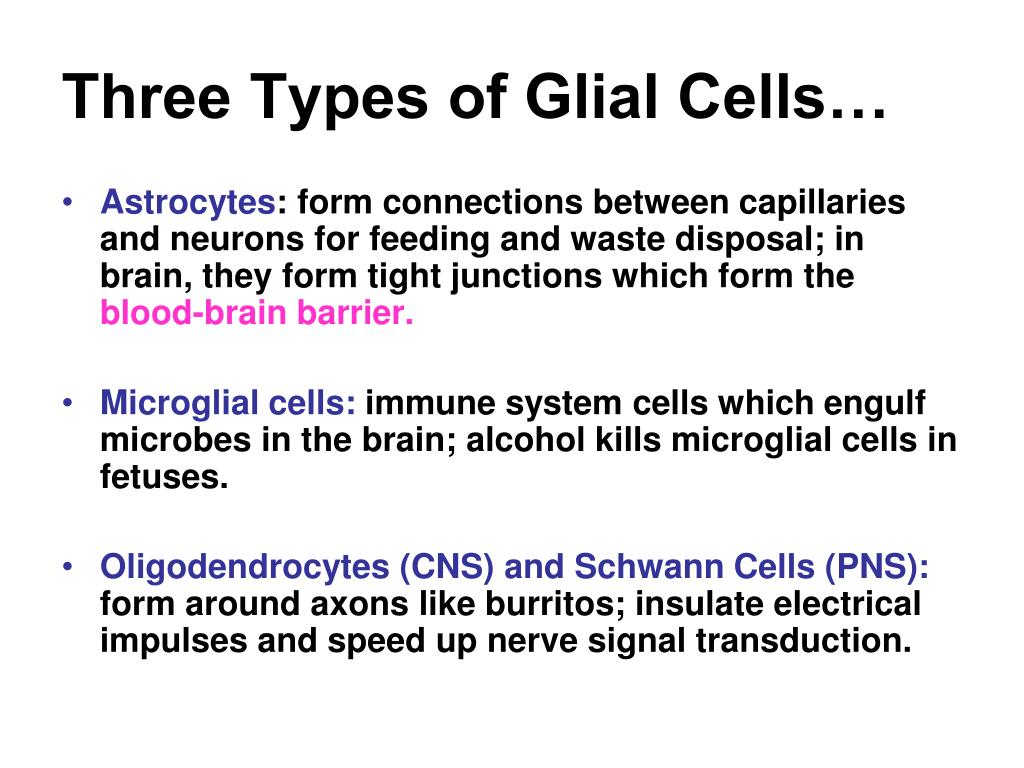 Three Types of Glial Cells…

• Astrocytes: form connections between capillaries and neurons for feeding and waste disposal; in brain, they form tight junctions which form the blood-brain barrier.

• Microglial cells: immune system cells which engulf microbes in the brain; alcohol kills microglial cells in fetuses.

• Oligodendrocytes (CNS) and Schwann Cells (PNS): form around axons like burritos; insulate electrical impulses and speed up nerve signal transduction.